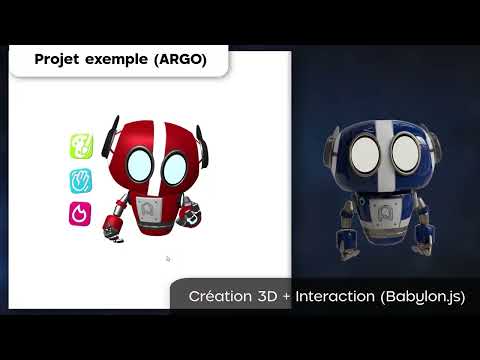 Projet exemple (ARGO)

Création 3D + Interaction (Babylon.js)